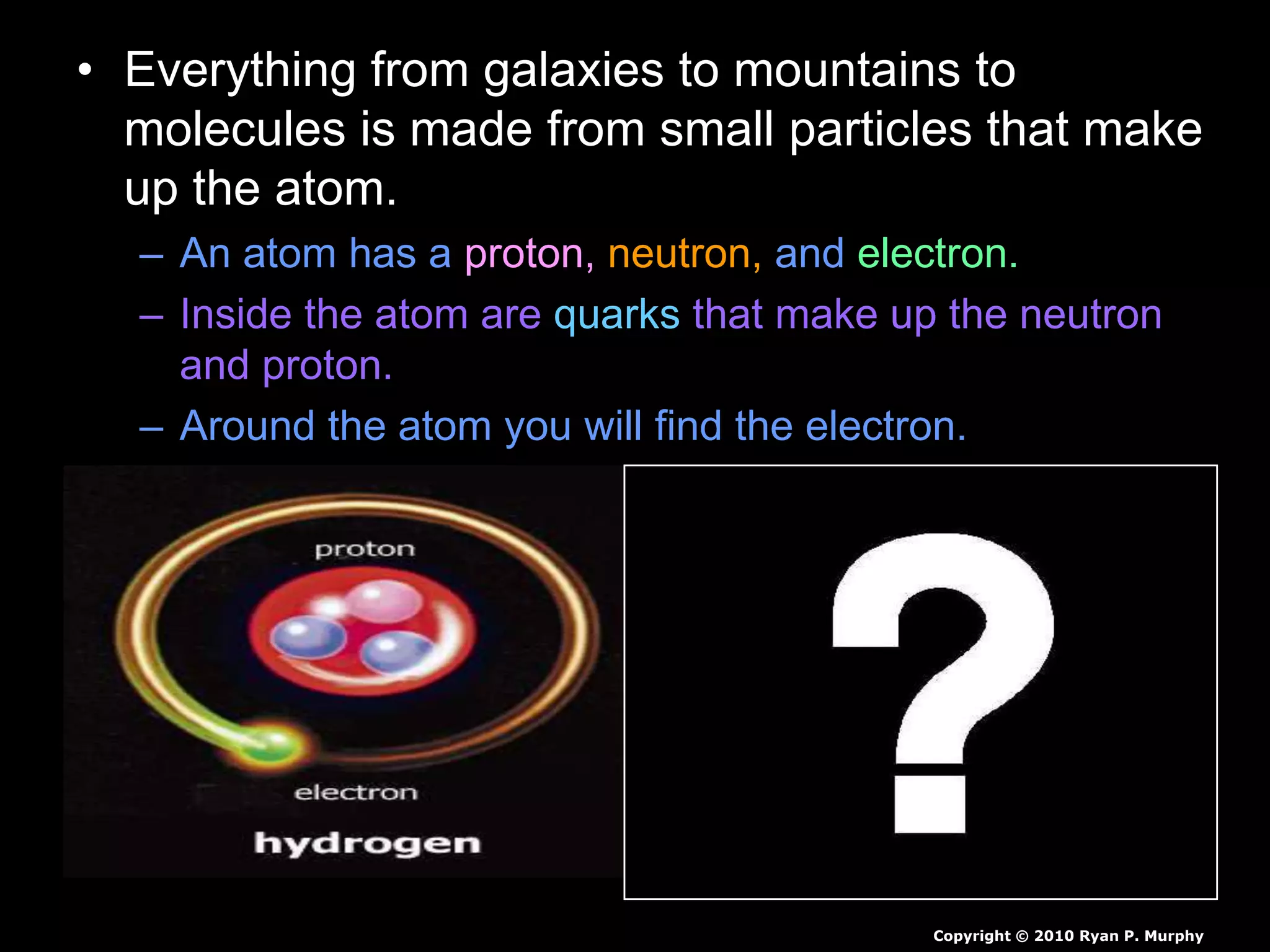 • Everything from galaxies to mountains to molecules is made from small particles that make up the atom.

– An atom has a proton, neutron, and electron.

– Inside the atom are quarks that make up the neutron and proton.

– Around the atom you will find the electron.

proton

electron

hydrogen

?

Copyright © 2010 Ryan P. Murphy